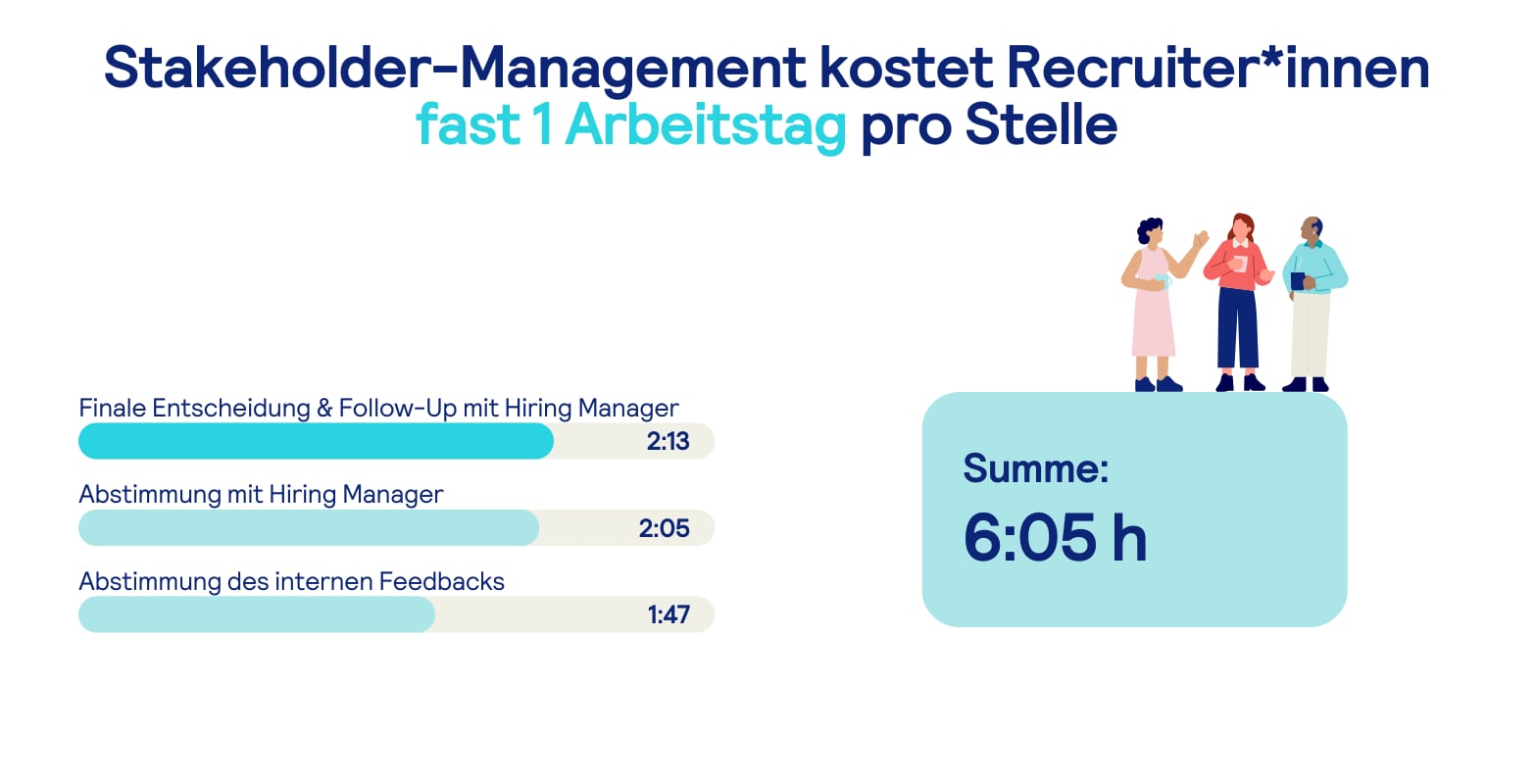 Stakeholder-Management kostet Recruiter*innen fast 1 Arbeitstag pro Stelle

Finale Entscheidung & Follow-Up mit Hiring Manager
2:13

Abstimmung mit Hiring Manager
2:05

Abstimmung des internen Feedbacks
1:47

Summe:
6:05 h